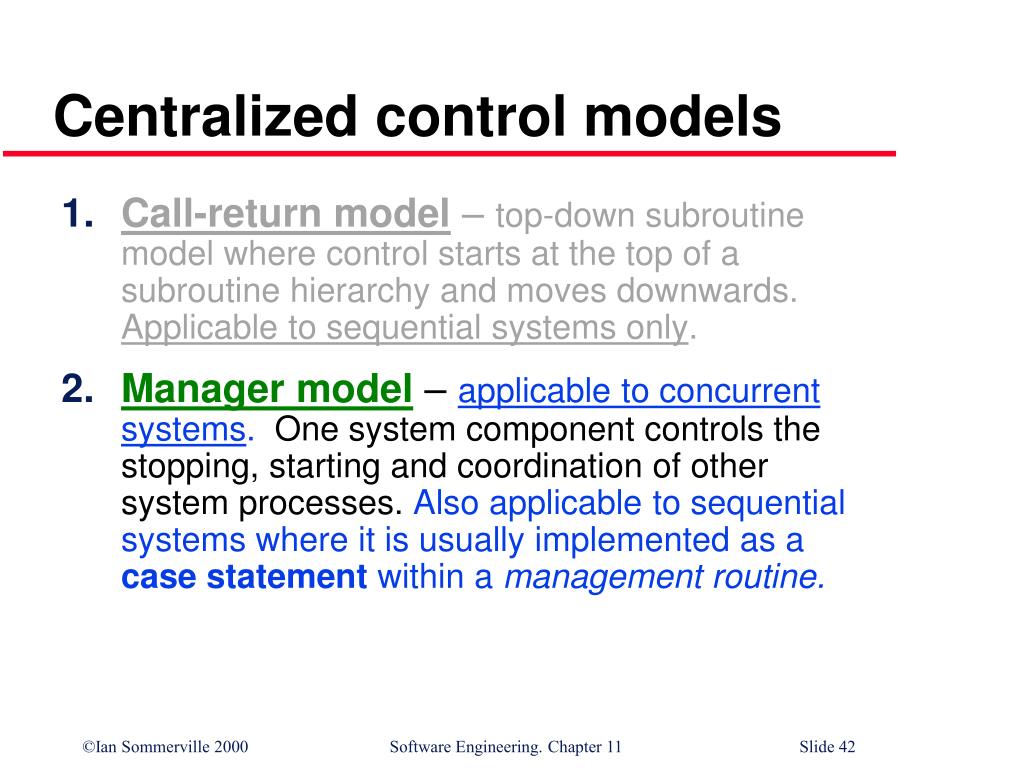 Centralized control models

1. Call-return model – top-down subroutine model where control starts at the top of a subroutine hierarchy and moves downwards. Applicable to sequential systems only.

2. Manager model – applicable to concurrent systems. One system component controls the stopping, starting and coordination of other system processes. Also applicable to sequential systems where it is usually implemented as a case statement within a management routine.

©Ian Sommerville 2000 Software Engineering. Chapter 11 Slide 42